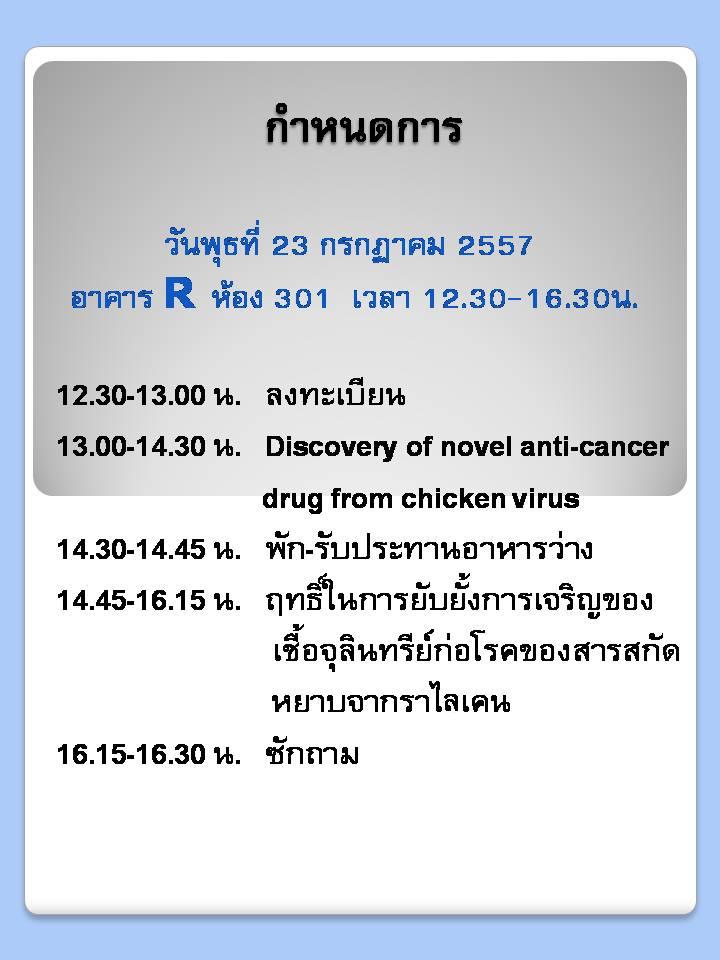 กำหนดการ

วันพุธที่ 23 กรกฎาคม 2557
อาคาร R ห้อง 301 เวลา 12.30–16.30น.

12.30-13.00 น. ลงทะเบียน

13.00-14.30 น. Discovery of novel anti-cancer drug from chicken virus

14.30-14.45 น. พัก-รับประทานอาหารว่าง

14.45-16.15 น. ฤทธิ์ในการยับยั้งการเจริญของเชื้อจุลินทรีย์ก่อโรคของสารสกัดหยาบจากราไลเคน

16.15-16.30 น. ซักถาม